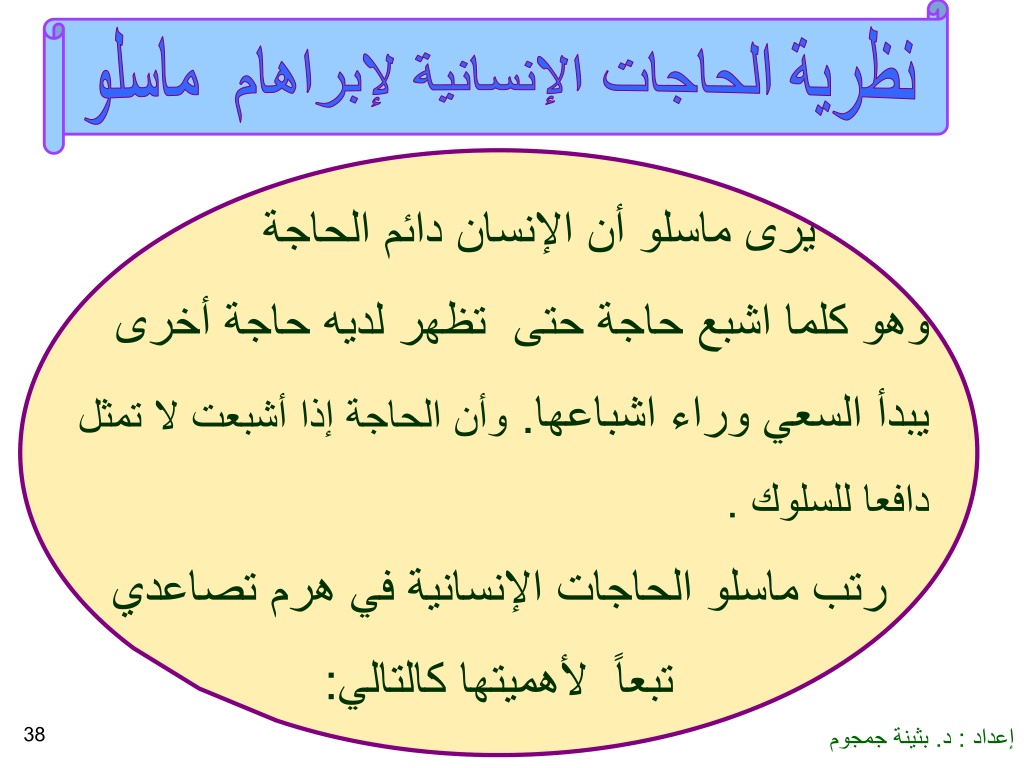 نظرية الحاجات الإنسانية لإبراهام ماسلو

يرى ماسلو أن الإنسان دائم الحاجة وهو كلما اشبع حاجة حتى تظهر لديه حاجة أخرى يبدأ السعي وراء اشباعها. وأن الحاجة إذا أشبعت لا تمثل دافعا للسلوك .

رتب ماسلو الحاجات الإنسانية في هرم تصاعدي تبعاً لأهميتها كالتالي:

38

إعداد : د. بثينة جمجوم